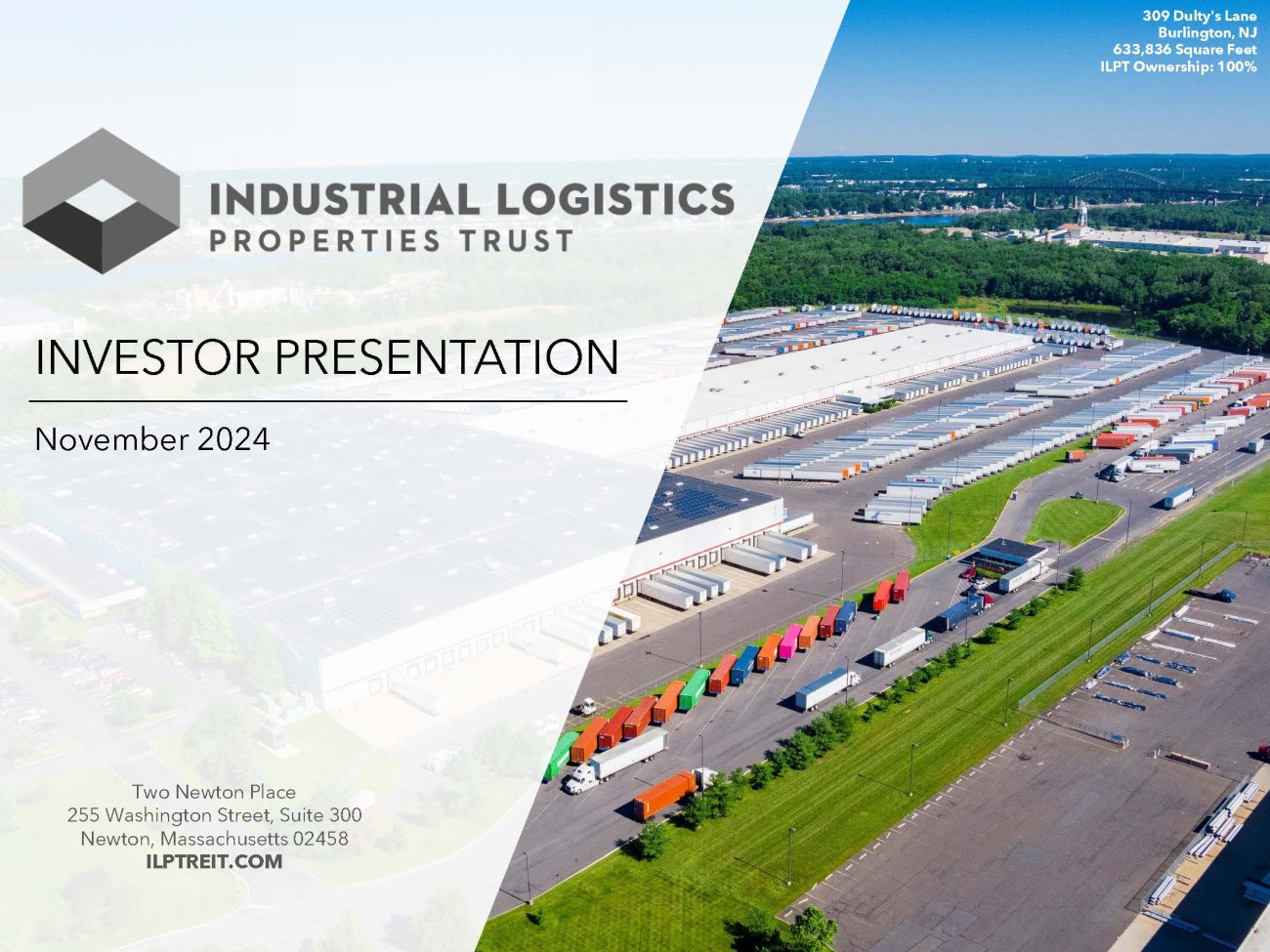 309 Dulty's Lane
Burlington, NJ
633,836 Square Feet
ILPT Ownership: 100%

INDUSTRIAL LOGISTICS
PROPERTIES TRUST

INVESTOR PRESENTATION

November 2024

Two Newton Place
255 Washington Street, Suite 300
Newton, Massachusetts 02458
ILPTREIT.COM